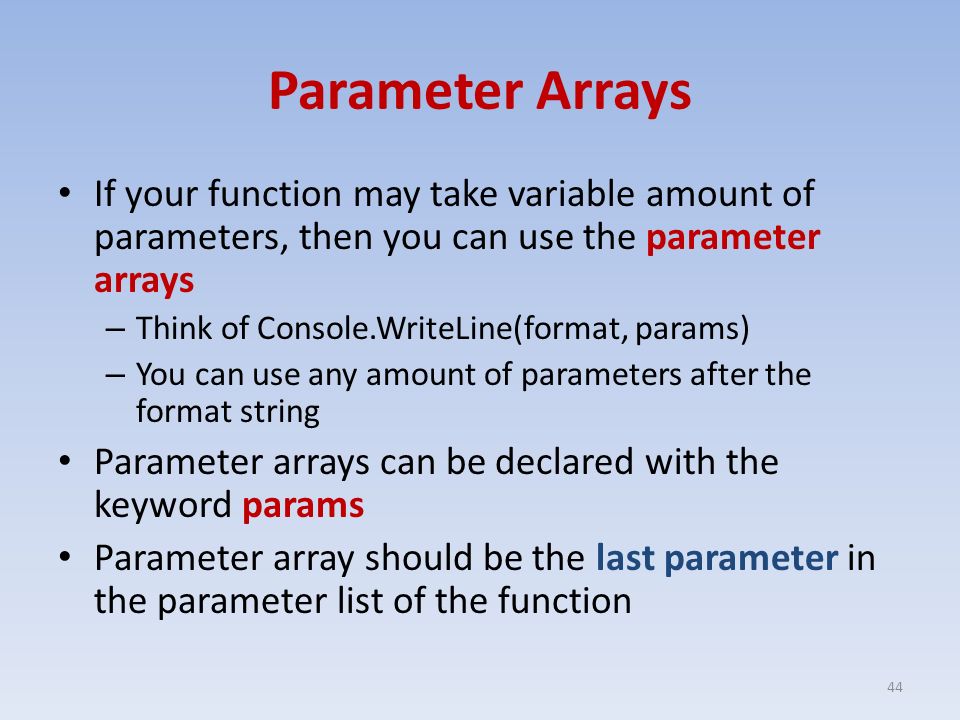 Parameter Arrays

• If your function may take variable amount of parameters, then you can use the parameter arrays
– Think of Console.WriteLine(format, params)
– You can use any amount of parameters after the format string

• Parameter arrays can be declared with the keyword params

• Parameter array should be the last parameter in the parameter list of the function

44